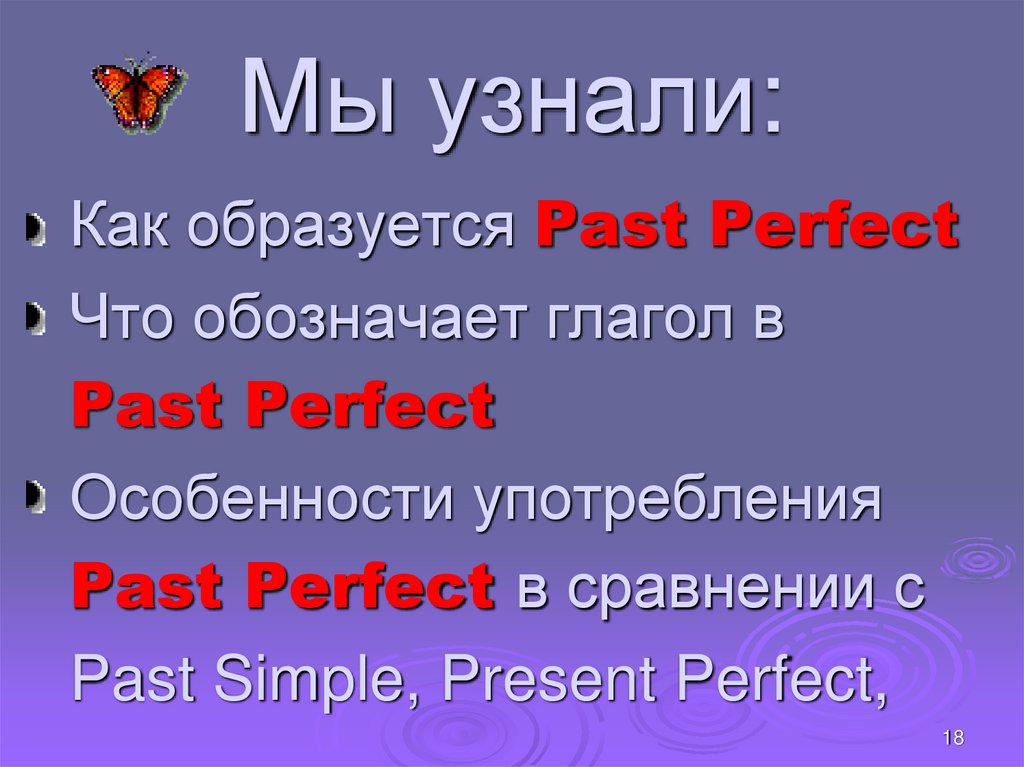 Мы узнали:

Как образуется Past Perfect

Что обозначает глагол в Past Perfect

Особенности употребления Past Perfect в сравнении с Past Simple, Present Perfect,

18